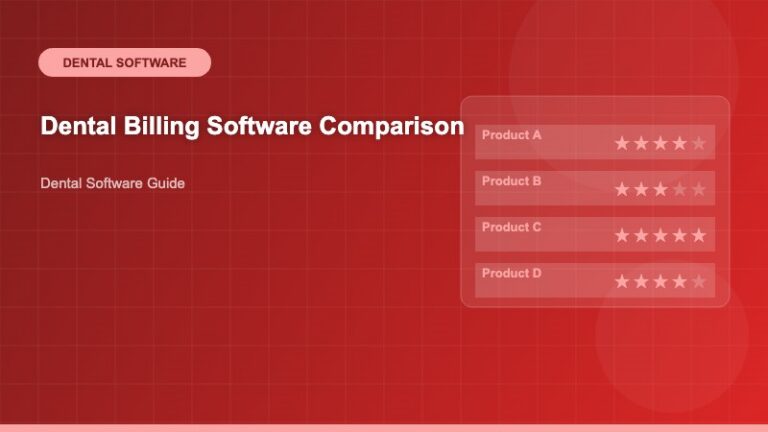 DENTAL SOFTWARE

Dental Billing Software Comparison

Dental Software Guide

Product A ★★★★★

Product B ★★★★★

Product C ★★★★★

Product D ★★★★★